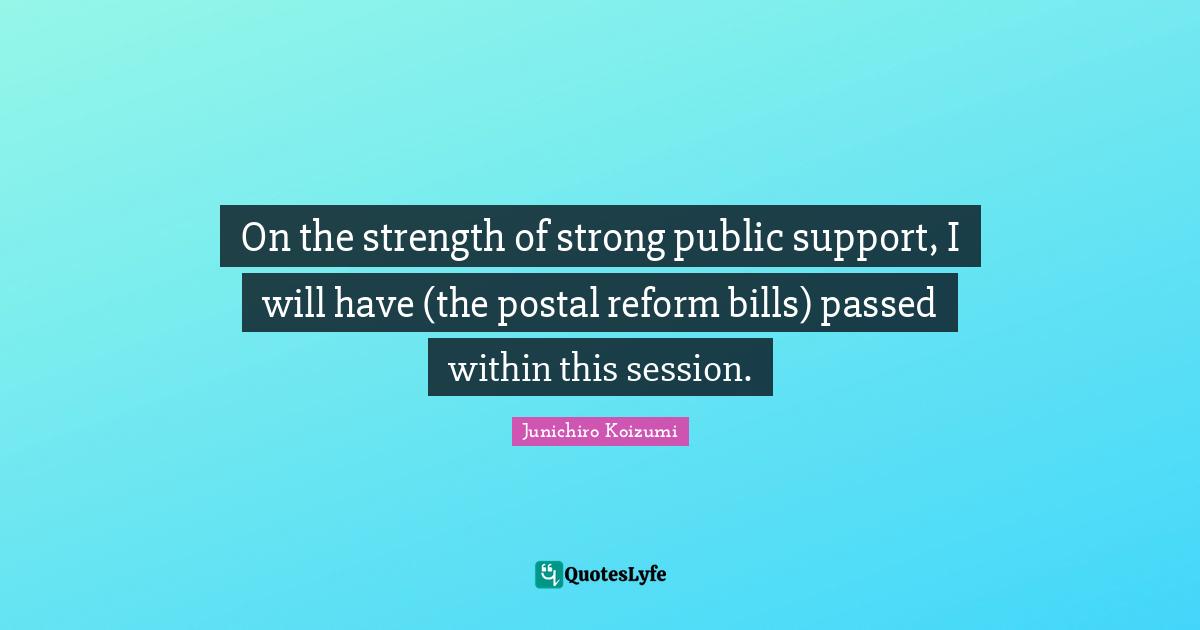 On the strength of strong public support, I will have (the postal reform bills) passed within this session.

Junichiro Koizumi

QuotesLyfe